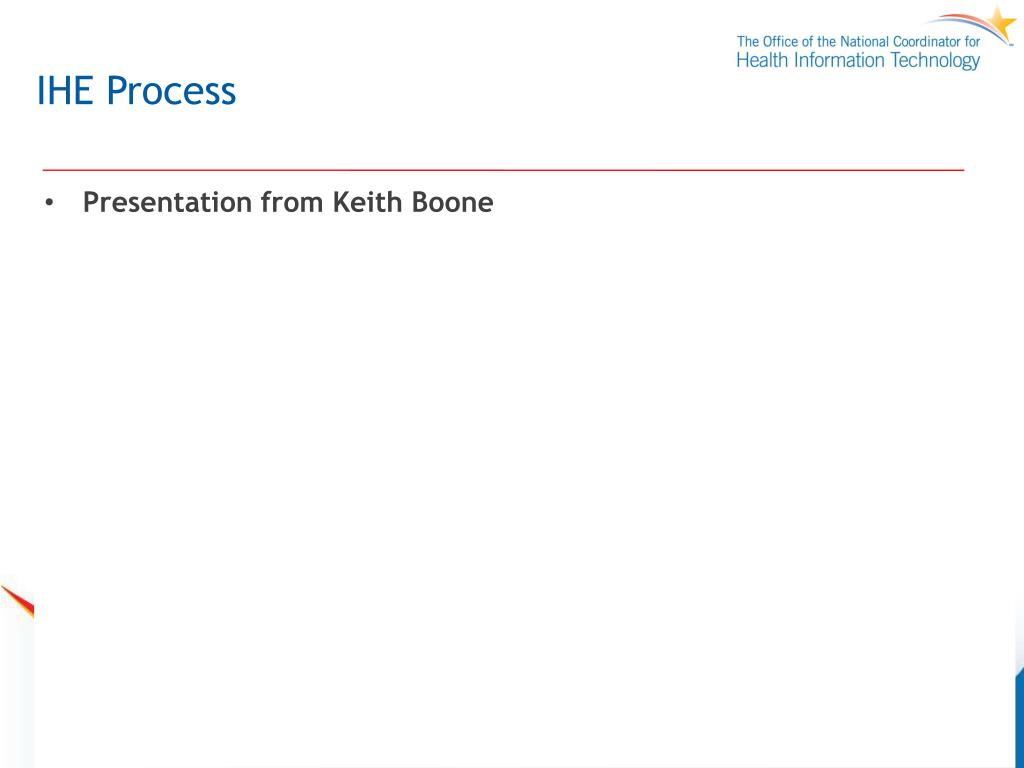 The Office of the National Coordinator for
Health Information Technology

IHE Process

• Presentation from Keith Boone